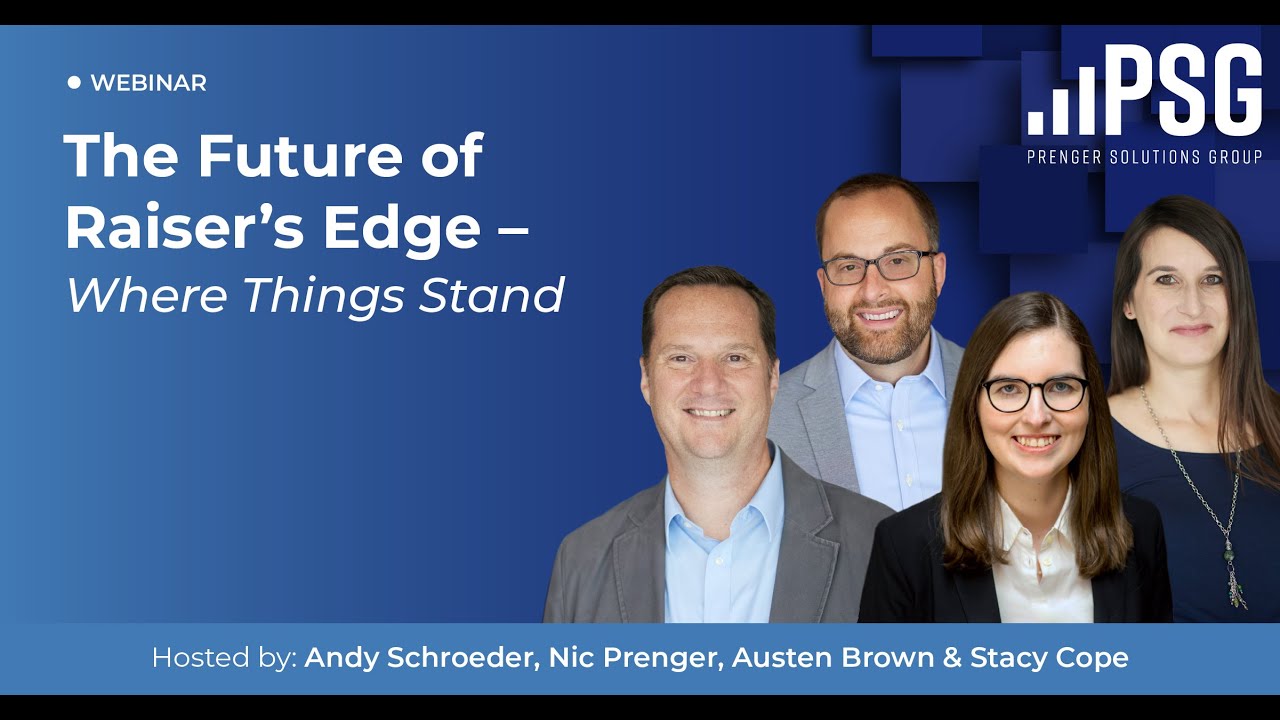 • WEBINAR

The Future of Raiser's Edge – Where Things Stand

PSG
PRENGER SOLUTIONS GROUP

Hosted by: Andy Schroeder, Nic Prenger, Austen Brown & Stacy Cope